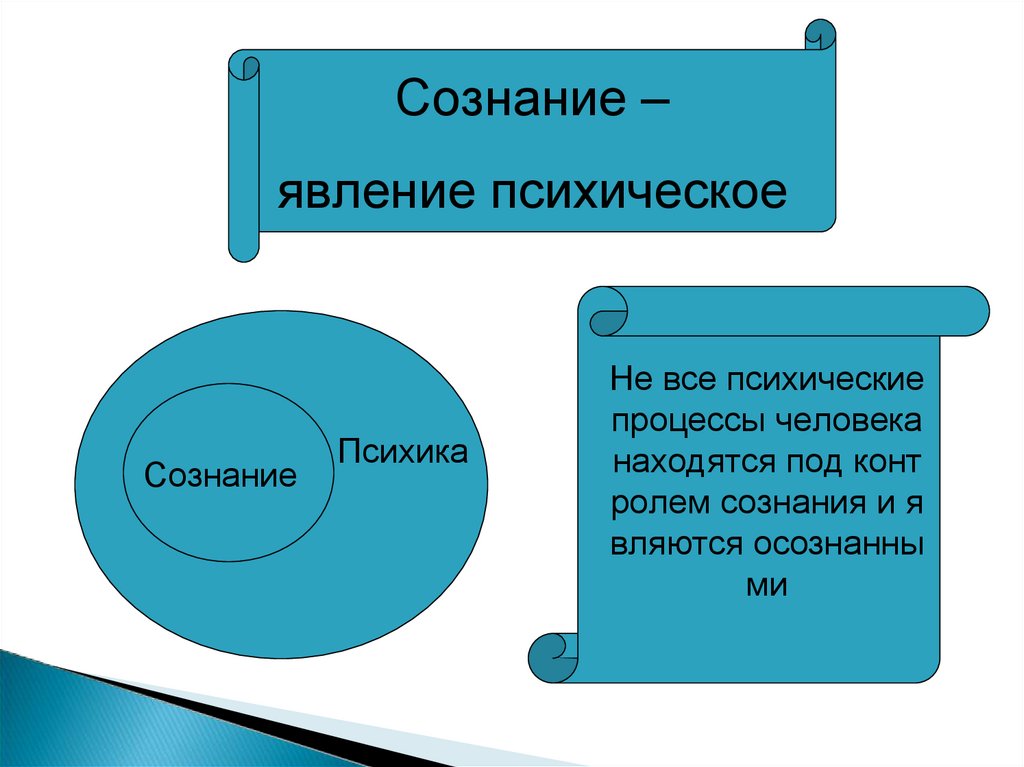 Сознание –

явление психическое

Сознание

Психика

Не все психические процессы человека находятся под конт ролем сознания и я вляются осознанны ми